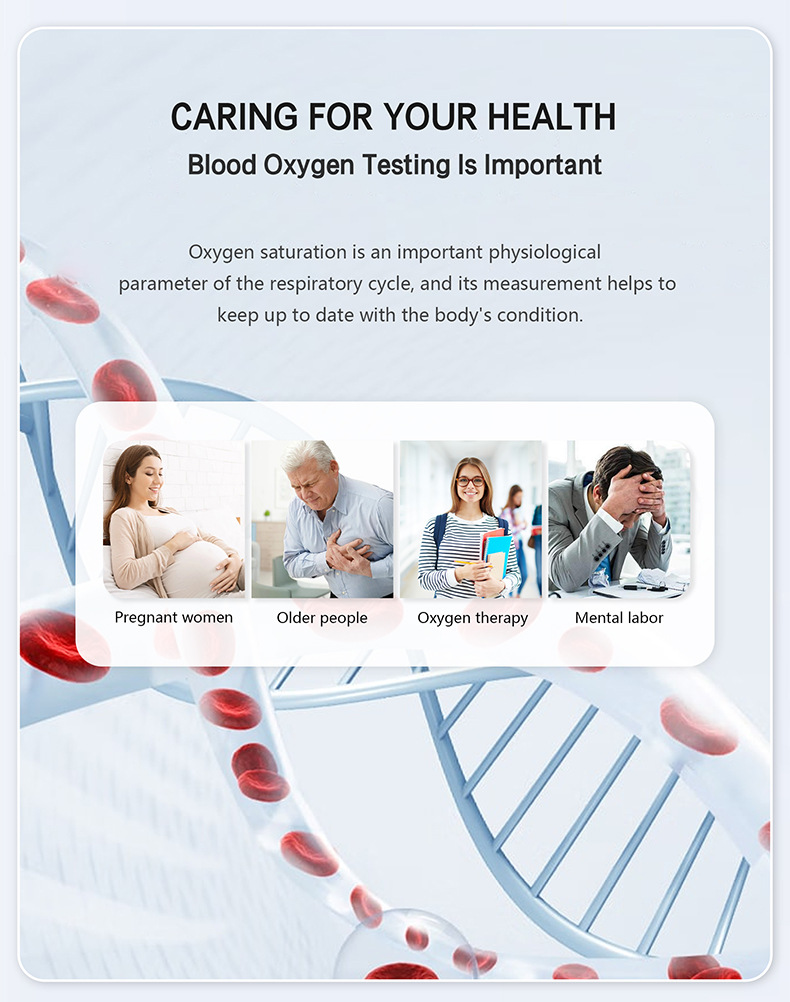 CARING FOR YOUR HEALTH

Blood Oxygen Testing Is Important

Oxygen saturation is an important physiological parameter of the respiratory cycle, and its measurement helps to keep up to date with the body's condition.

Pregnant women

Older people

Oxygen therapy

Mental labor